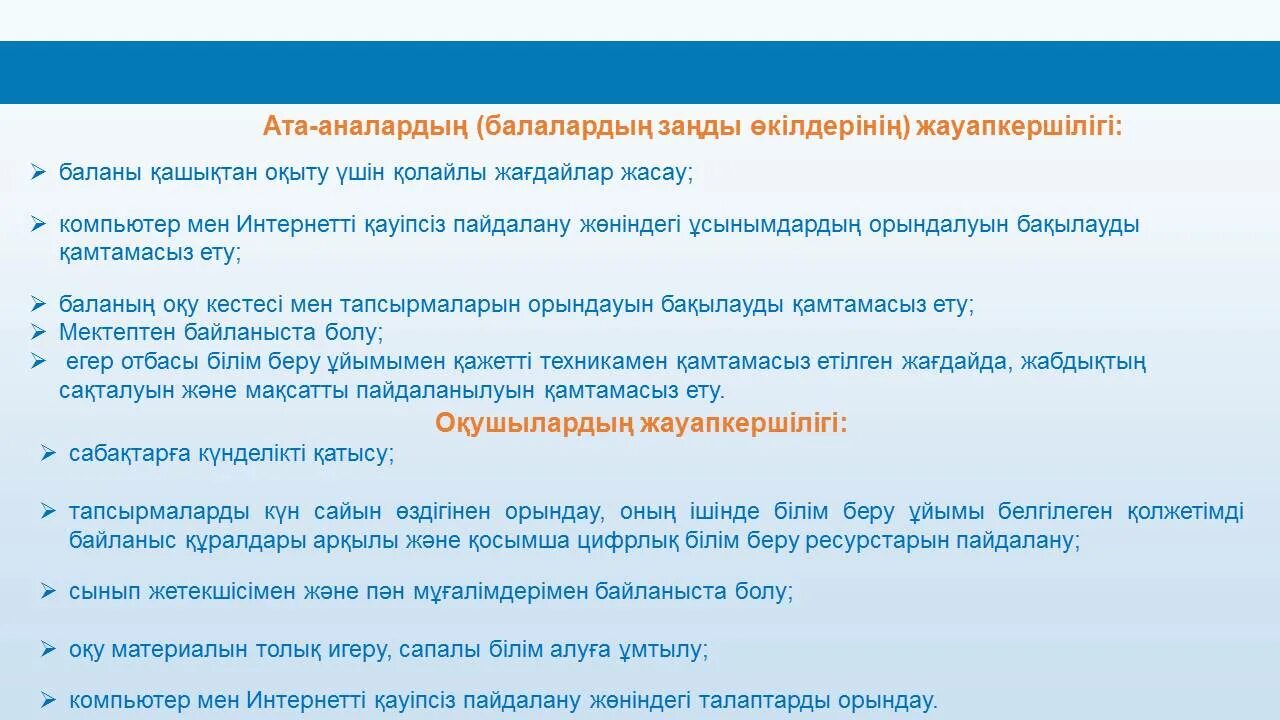 Ата-аналардың (балалардың заңды өкілдерінің) жауапкершілігі:

➢ баланы қашықтан оқыту үшін қолайлы жағдайлар жасау;

➢ компьютер мен Интернетті қауіпсіз пайдалану жөніндегі ұсынымдардың орындалуын бақылауды қамтамасыз ету;

➢ баланың оқу кестесі мен тапсырмаларын орындауын бақылауды қамтамасыз ету;
➢ Мектептен байланыста болу;
➢ егер отбасы білім беру ұйымымен қажетті техникамен қамтамасыз етілген жағдайда, жабдықтың сақталуын және мақсатты пайдаланылуын қамтамасыз ету.

Оқушылардың жауапкершілігі:

➢ сабақтарға күнделікті қатысу;

➢ тапсырмаларды күн сайын өздігінен орындау, оның ішінде білім беру ұйымы белгілеген қолжетімді байланыс құралдары арқылы және қосымша цифрлық білім беру ресурстарын пайдалану;

➢ сынып жетекшісімен және пән мұғалімдерімен байланыста болу;

➢ оқу материалын толық игеру, сапалы білім алуға ұмтылу;

➢ компьютер мен Интернетті қауіпсіз пайдалану жөніндегі талаптарды орындау.